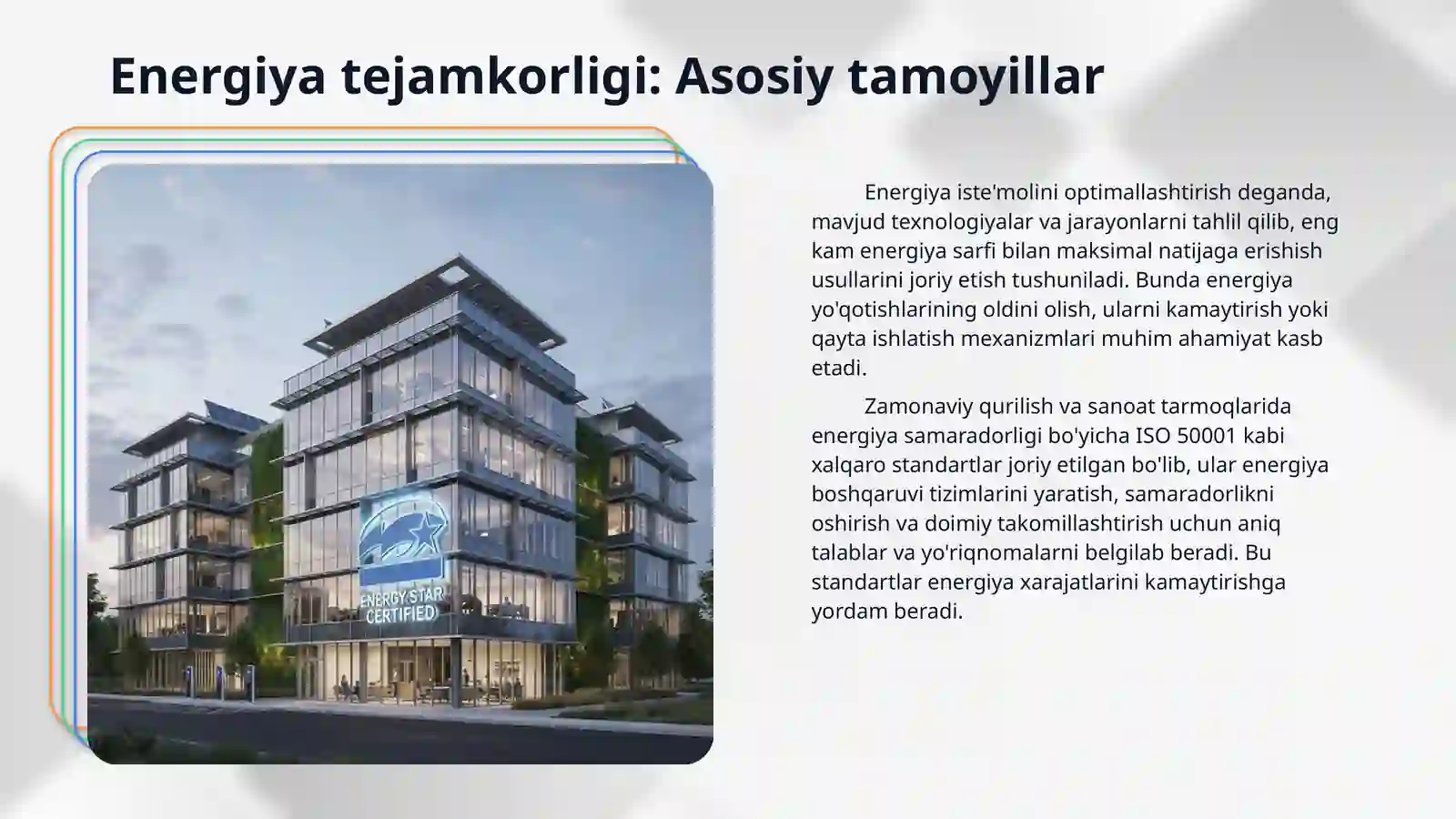 Energiya tejamkorligi: Asosiy tamoyillar

ENERGY STAR CERTIFIED

Energiya iste'molini optimallashtirish deganda, mavjud texnologiyalar va jarayonlarni tahlil qilib, eng kam energiya sarfi bilan maksimal natijaga erishish usullarini joriy etish tushuniladi. Bunda energiya yo'qotishlarining oldini olish, ularni kamaytirish yoki qayta ishlatish mexanizmlari muhim ahamiyat kasb etadi.

Zamonaviy qurilish va sanoat tarmoqlarida energiya samaradorligi bo'yicha ISO 50001 kabi xalqaro standartlar joriy etilgan bo'lib, ular energiya boshqaruvi tizimlarini yaratish, samaradorlikni oshirish va doimiy takomillashtirish uchun aniq talablar va yo'riqnomalarni belgilab beradi. Bu standartlar energiya xarajatlarini kamaytirishga yordam beradi.